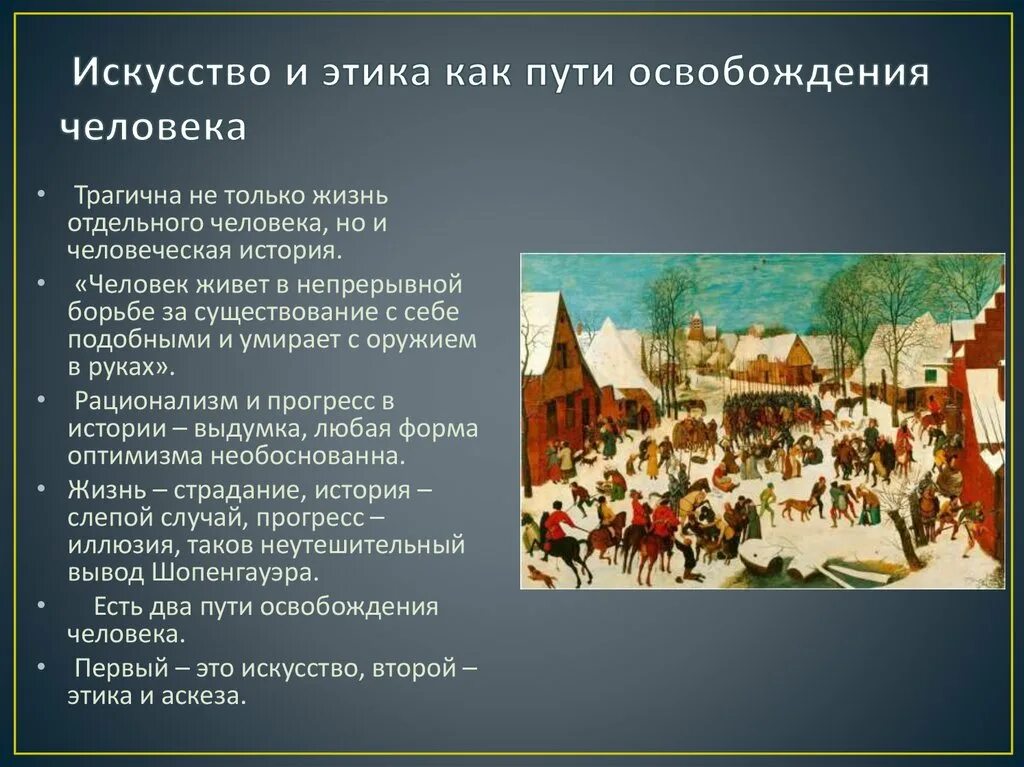 Искусство и этика как пути освобождения человека

• Трагична не только жизнь отдельного человека, но и человеческая история.
• «Человек живет в непрерывной борьбе за существование с себе подобными и умирает с оружием в руках».
• Рационализм и прогресс в истории – выдумка, любая форма оптимизма необоснованна.
• Жизнь – страдание, история – слепой случай, прогресс – иллюзия, таков неутешительный вывод Шопенгауэра.
• Есть два пути освобождения человека.
• Первый – это искусство, второй – этика и аскеза.